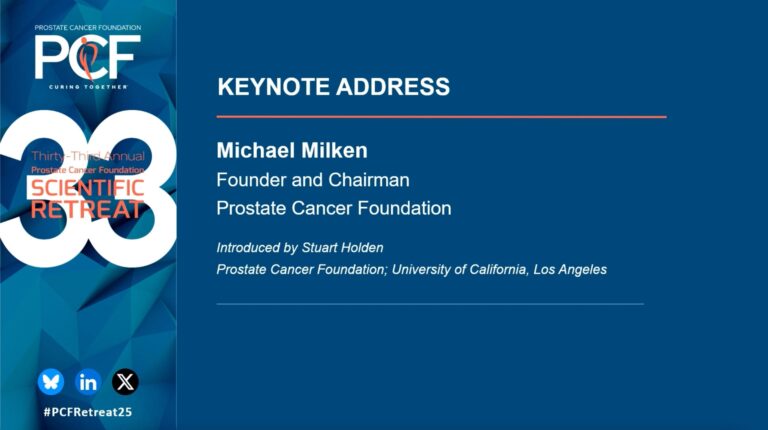 PROSTATE CANCER FOUNDATION
PCF
CURING TOGETHER

33
Thirty-Third Annual
Prostate Cancer Foundation
SCIENTIFIC RETREAT

in

#PCFRetreat25

KEYNOTE ADDRESS

Michael Milken
Founder and Chairman
Prostate Cancer Foundation

Introduced by Stuart Holden
Prostate Cancer Foundation; University of California, Los Angeles